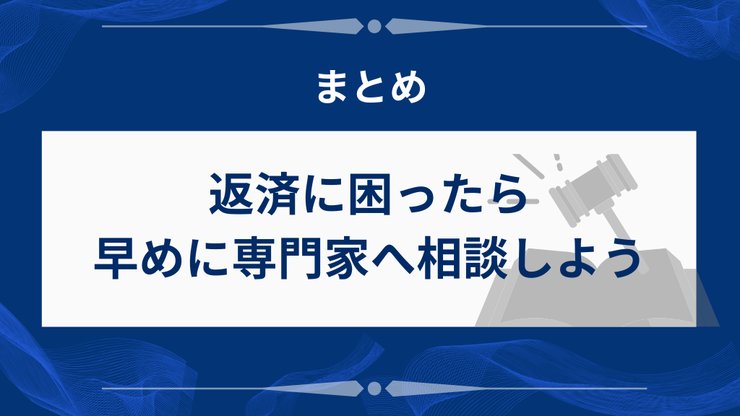 まとめ

返済に困ったら
早めに専門家へ相談しよう